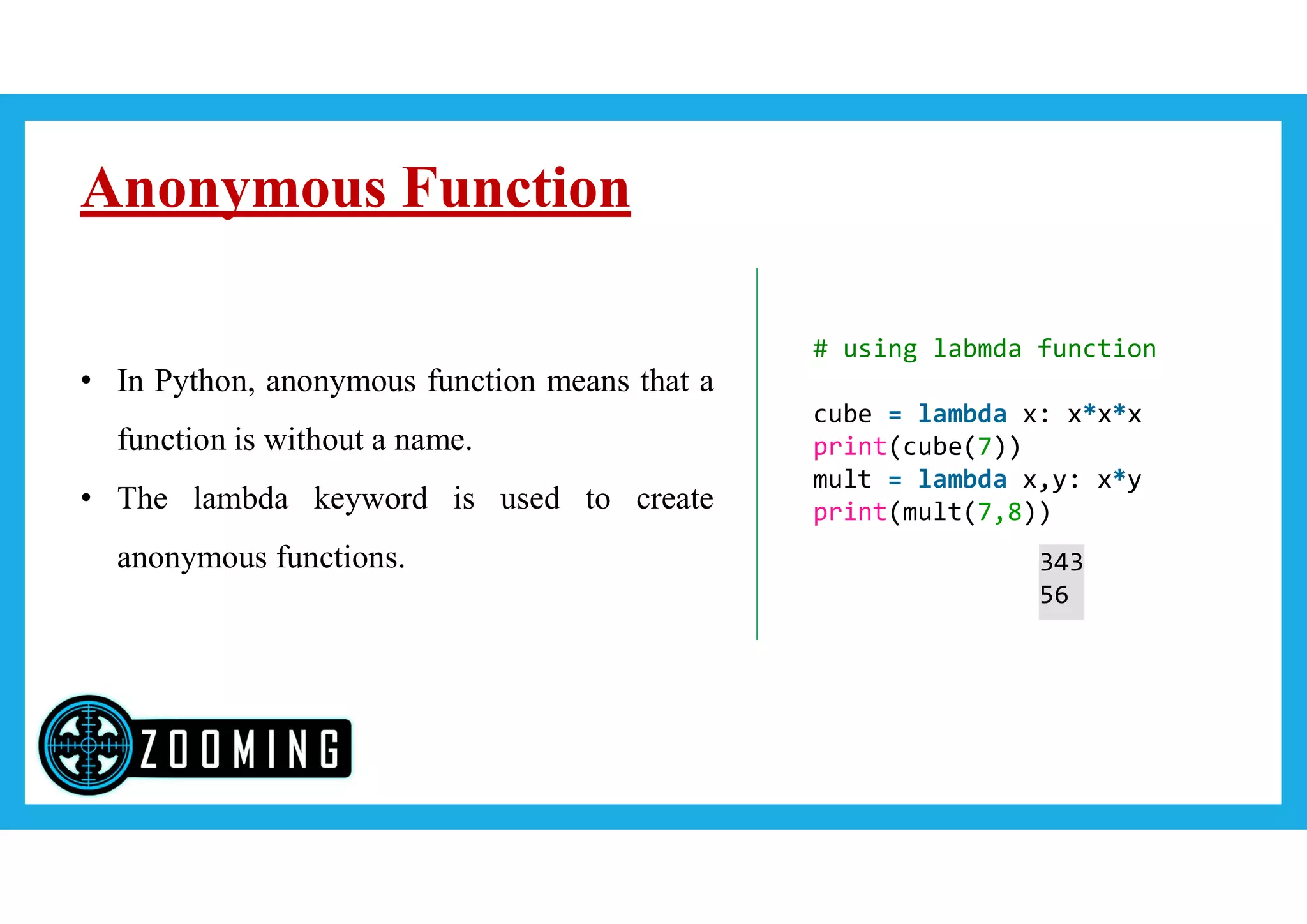 Anonymous Function

• In Python, anonymous function means that a function is without a name.

• The lambda keyword is used to create anonymous functions.

# using labmda function

cube = lambda x: x*x*x
print(cube(7))
mult = lambda x,y: x*y
print(mult(7,8))

343
56

ZOOMING